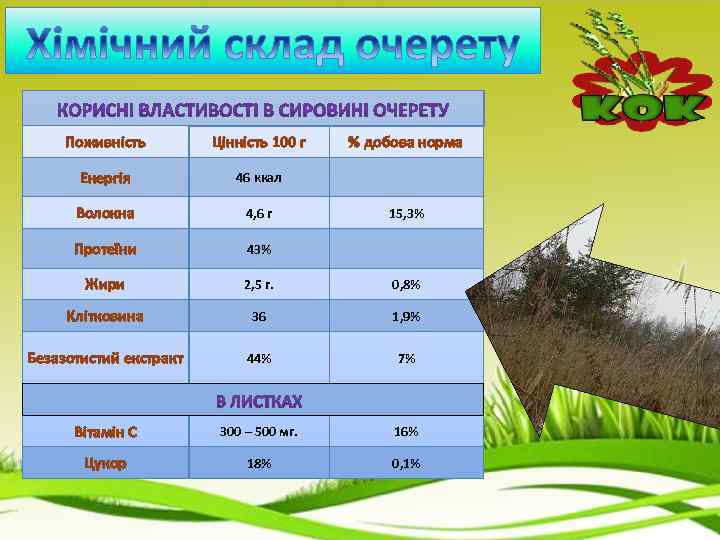 Хімічний склад очерету

КОК

| КОРИСНІ ВЛАСТИВОСТІ В СИРОВИНІ ОЧЕРЕТУ | | |
|---|---|---|
| Поживність | Цінність 100 г | % добова норма |
| Енергія | 46 ккал | |
| Волокна | 4,6 г | 15,3% |
| Протеїни | 43% | |
| Жири | 2,5 г. | 0,8% |
| Клітковина | 36 | 1,9% |
| Безазотистий екстракт | 44% | 7% |
| В ЛИСТКАХ | | |
| Вітамін С | 300 – 500 мг. | 16% |
| Цукор | 18% | 0,1% |